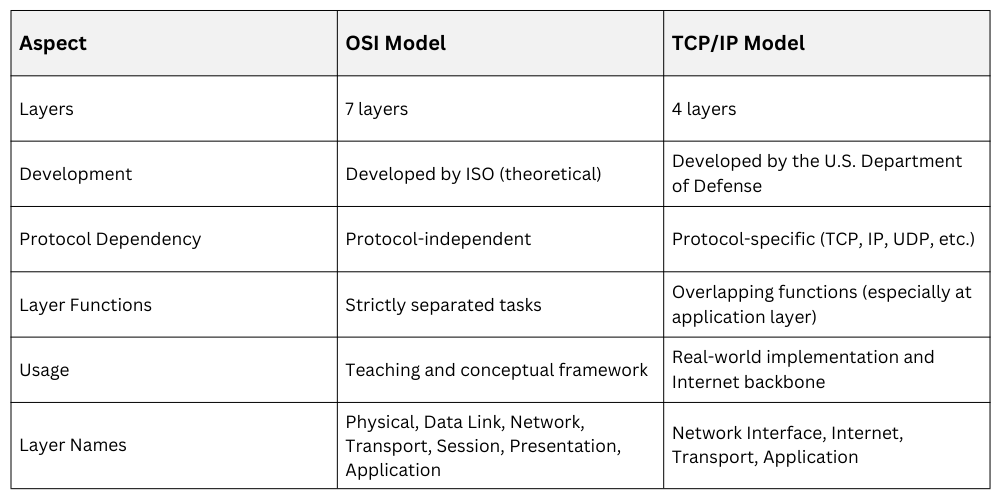 | Aspect | OSI Model | TCP/IP Model |
|---|---|---|
| Layers | 7 layers | 4 layers |
| Development | Developed by ISO (theoretical) | Developed by the U.S. Department of Defense |
| Protocol Dependency | Protocol-independent | Protocol-specific (TCP, IP, UDP, etc.) |
| Layer Functions | Strictly separated tasks | Overlapping functions (especially at application layer) |
| Usage | Teaching and conceptual framework | Real-world implementation and Internet backbone |
| Layer Names | Physical, Data Link, Network, Transport, Session, Presentation, Application | Network Interface, Internet, Transport, Application |